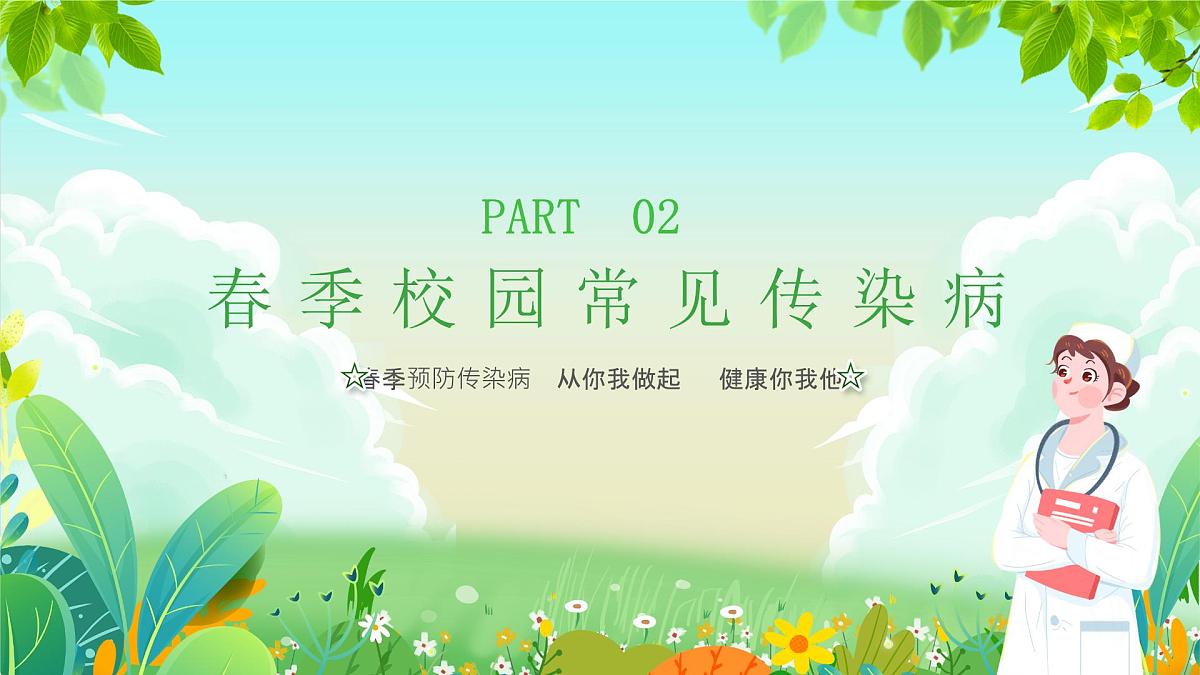 PART 02

春季校园常见传染病

☆春季预防传染病 从你我做起 健康你我他☆